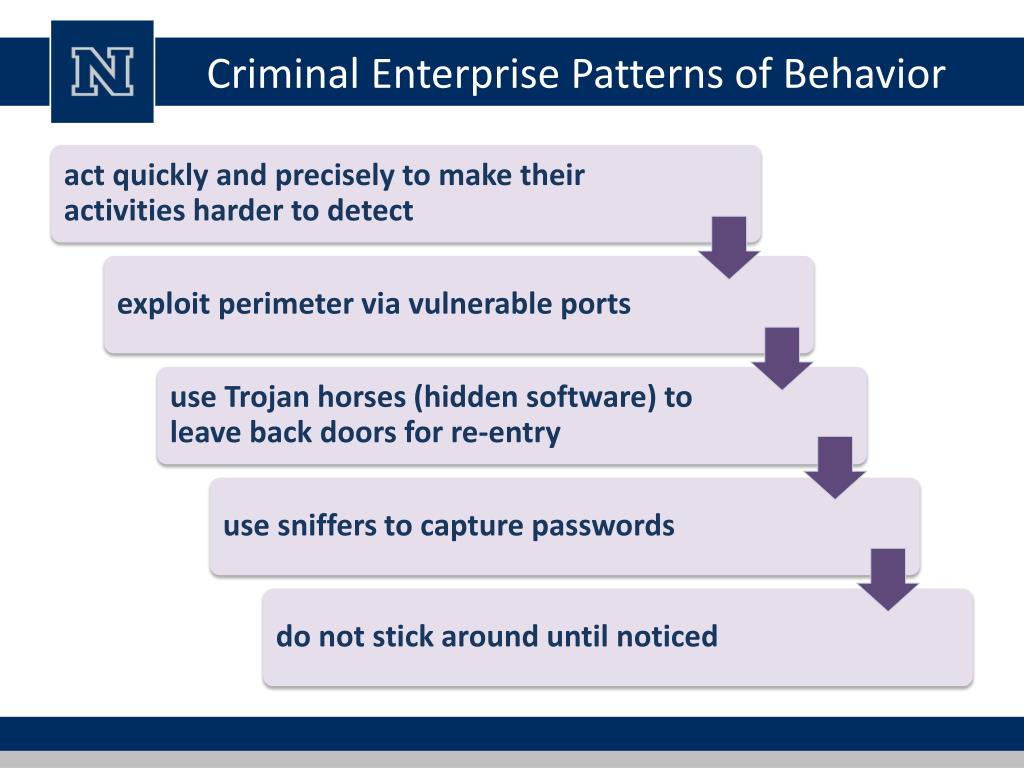 N

Criminal Enterprise Patterns of Behavior

act quickly and precisely to make their activities harder to detect

exploit perimeter via vulnerable ports

use Trojan horses (hidden software) to leave back doors for re-entry

use sniffers to capture passwords

do not stick around until noticed